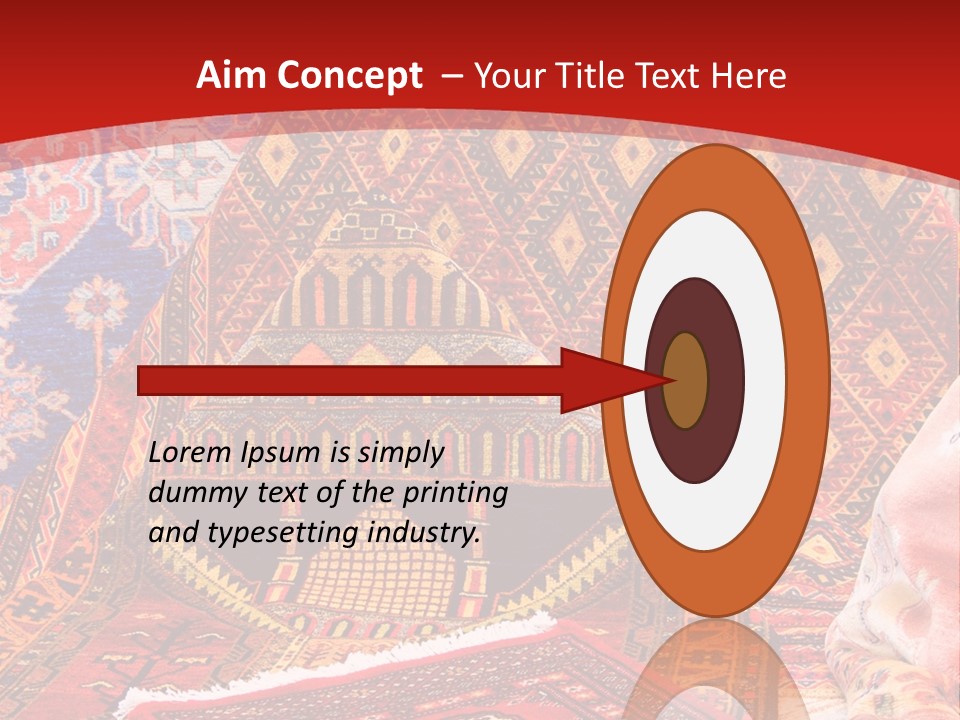 Aim Concept – Your Title Text Here

Lorem Ipsum is simply dummy text of the printing and typesetting industry.